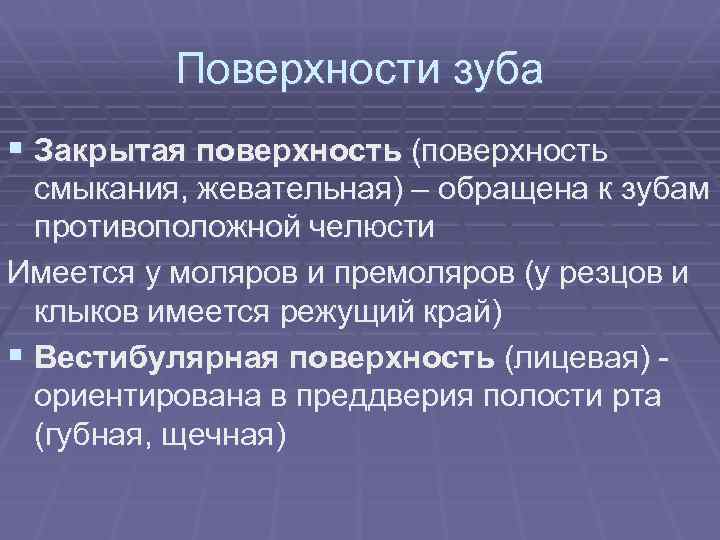 Поверхности зуба

▪ Закрытая поверхность (поверхность смыкания, жевательная) – обращена к зубам противоположной челюсти

Имеется у моляров и премоляров (у резцов и клыков имеется режущий край)

▪ Вестибулярная поверхность (лицевая) - ориентирована в преддверия полости рта (губная, щечная)